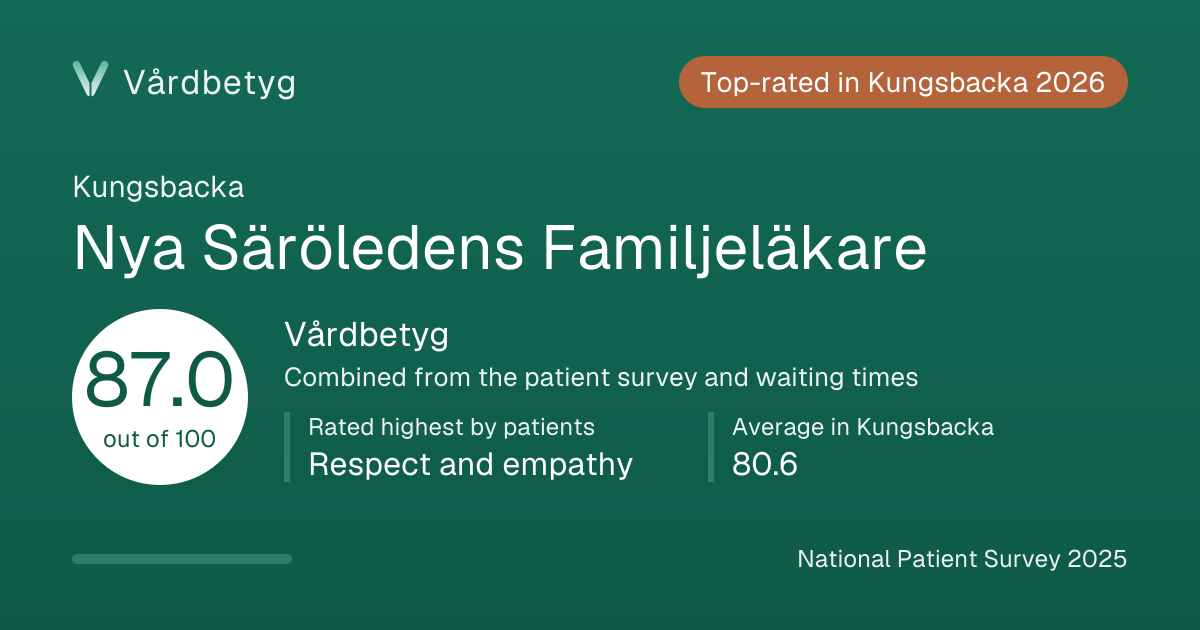 Vårdbetyg

Top-rated in Kungsbacka 2026

Kungsbacka

Nya Säröledens Familjeläkare

87.0
out of 100

Vårdbetyg

Combined from the patient survey and waiting times

Rated highest by patients
Respect and empathy

Average in Kungsbacka
80.6

National Patient Survey 2025